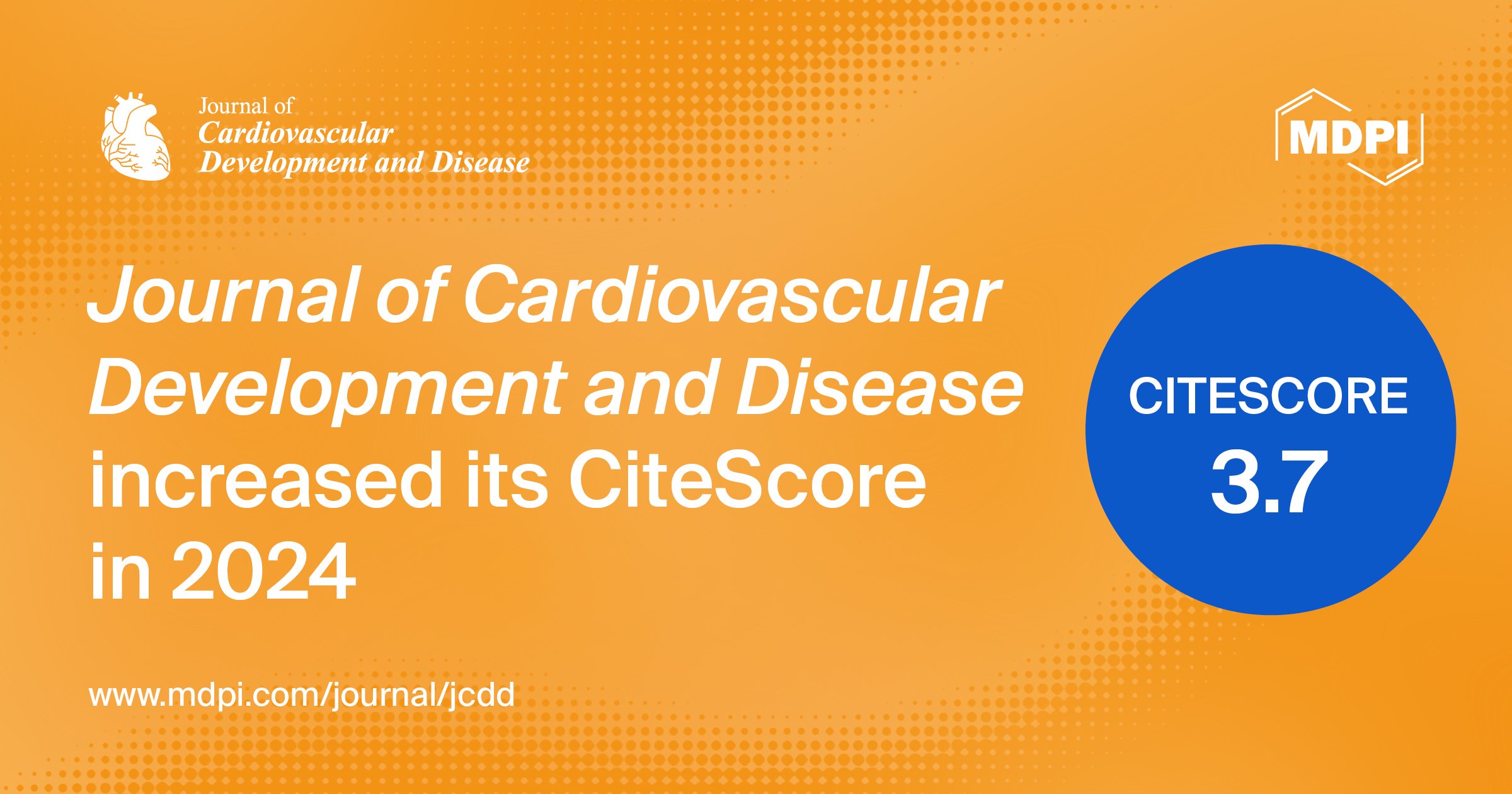 Journal of
Cardiovascular
Development and Disease

MDPI

Journal of Cardiovascular Development and Disease increased its CiteScore in 2024

CITESCORE
3.7

www.mdpi.com/journal/jcdd